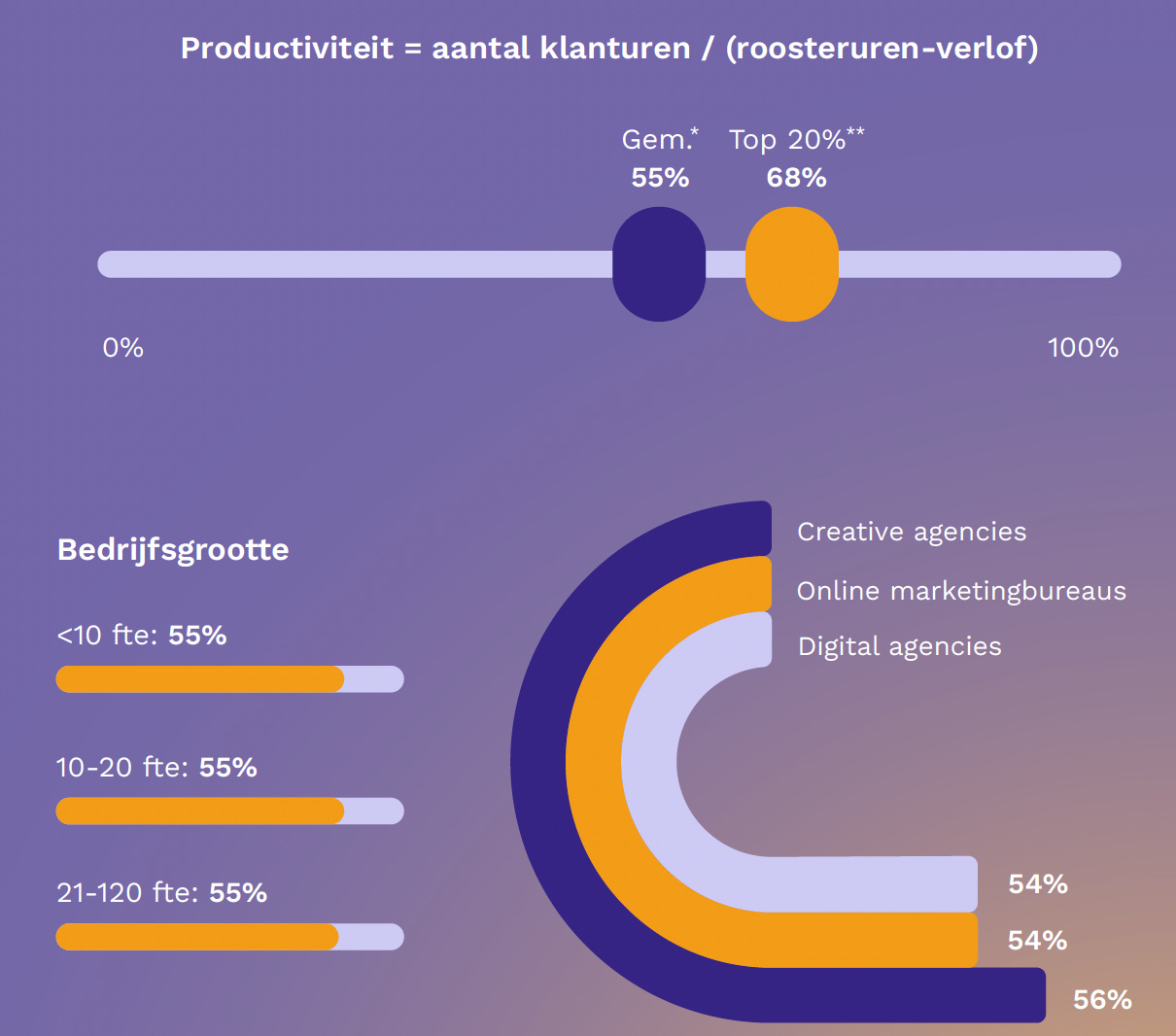 Productiviteit = aantal klanturen / (roosteruren-verlof)

Gem.* 55%

Top 20%** 68%

0%

100%

Bedrijfsgrootte

<10 fte: 55%

10-20 fte: 55%

21-120 fte: 55%

Creative agencies

Online marketingbureaus

Digital agencies

54%

54%

56%